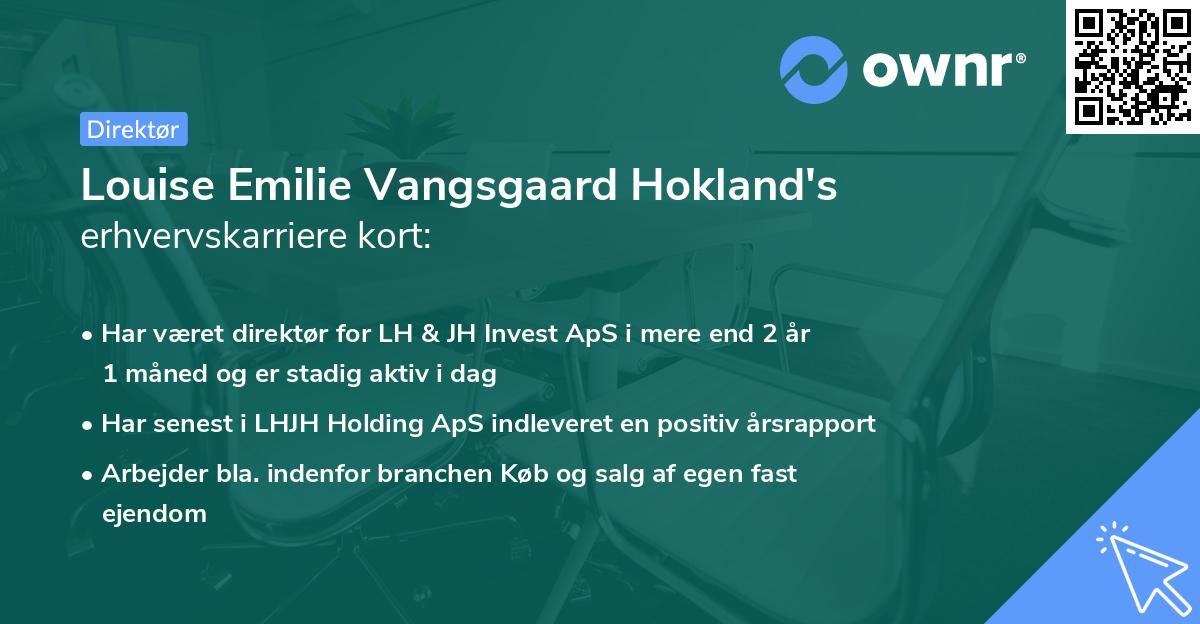 ownr®

Direktør

Louise Emilie Vangsgaard Hokland's erhvervskarriere kort:

• Har været direktør for LH & JH Invest ApS i mere end 2 år 1 måned og er stadig aktiv i dag

• Har senest i LHJH Holding ApS indleveret en positiv årsrapport

• Arbejder bla. indenfor branchen Køb og salg af egen fast ejendom